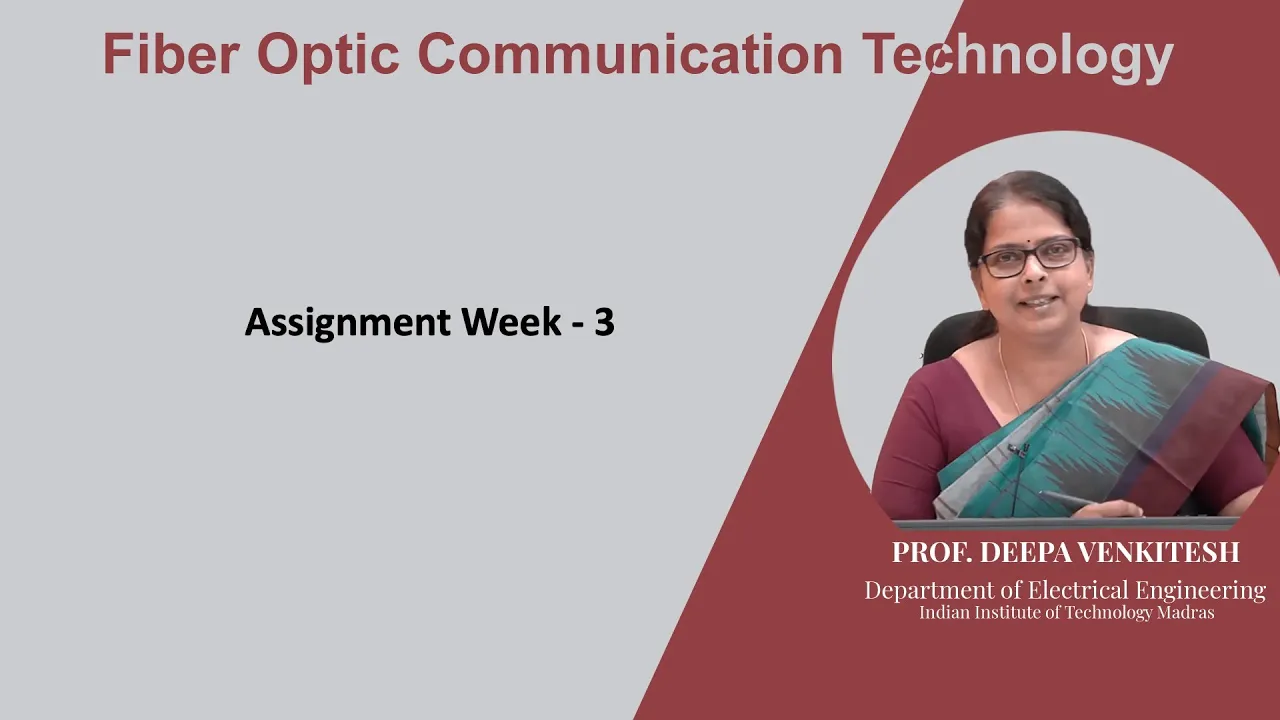 Fiber Optic Communication Technology

Assignment Week - 3

PROF. DEEPA VENKITESH
Department of Electrical Engineering
Indian Institute of Technology Madras